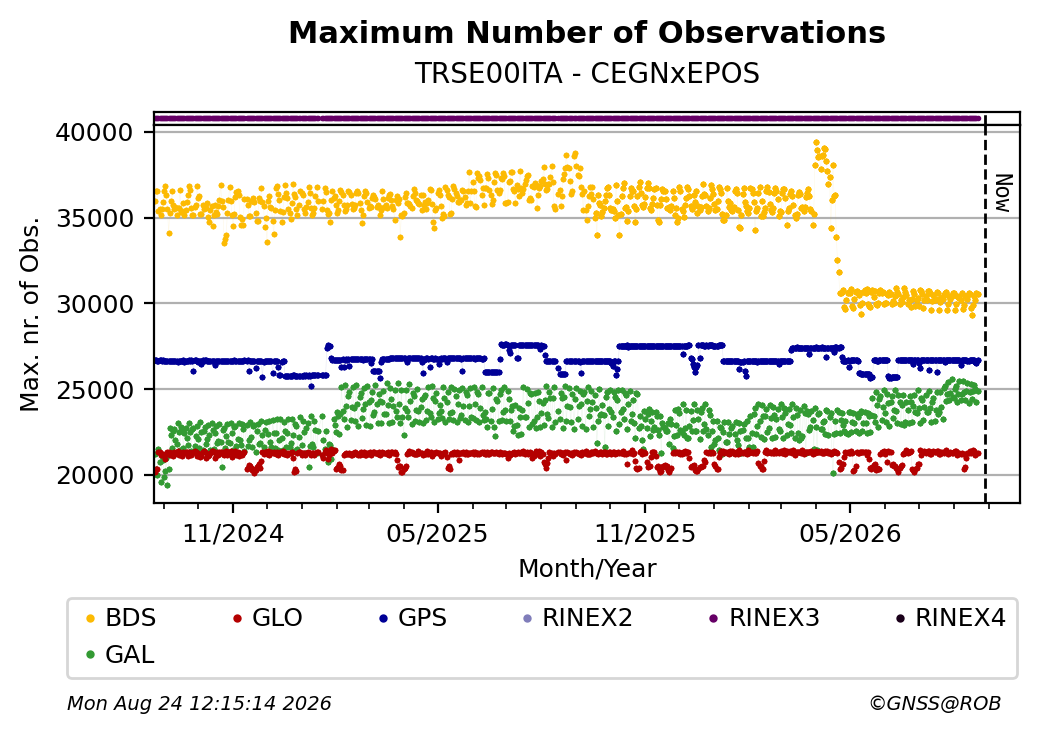 Maximum Number of Observations
TRSE00ITA - CEGNxEPOS

Max. nr. of Obs.

40000
35000
30000
25000
20000

Now

11/2024
05/2025
11/2025
05/2026

Month/Year

BDS
GLO
GPS
RINEX2
RINEX3
RINEX4
GAL

Mon Aug 24 12:15:14 2026
©GNSS@ROB